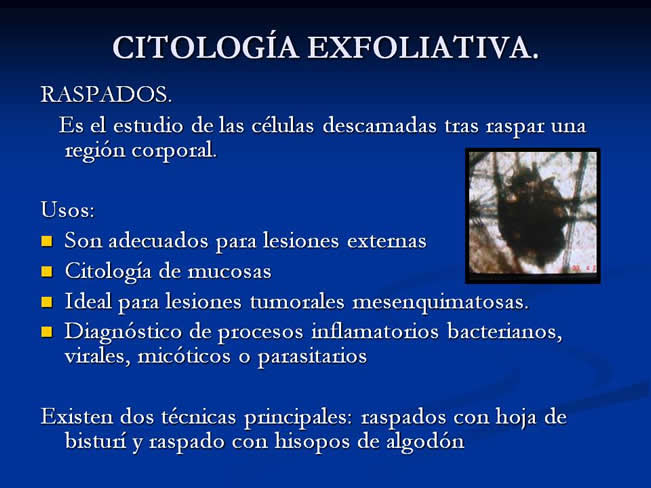 CITOLOGÍA EXFOLIATIVA.

RASPADOS.

Es el estudio de las células descamadas tras raspar una región corporal.

Usos:

- Son adecuados para lesiones externas
- Citología de mucosas
- Ideal para lesiones tumorales mesenquimatosas.
- Diagnóstico de procesos inflamatorios bacterianos, virales, micóticos o parasitarios

Existen dos técnicas principales: raspados con hoja de bisturí y raspado con hisopos de algodón